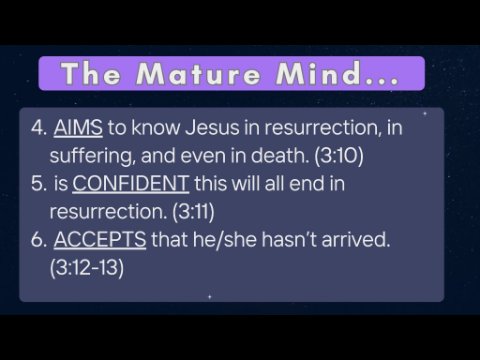 The Mature Mind...

4. AIMS to know Jesus in resurrection, in suffering, and even in death. (3:10)
5. is CONFIDENT this will all end in resurrection. (3:11)
6. ACCEPTS that he/she hasn't arrived. (3:12-13)